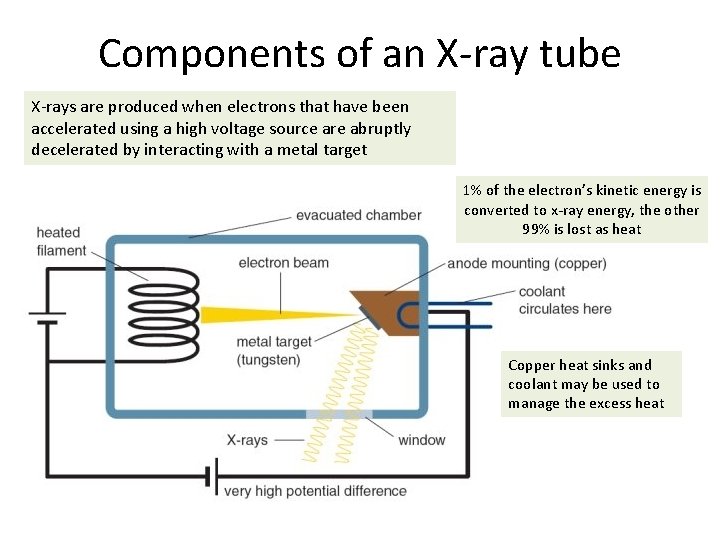 Components of an X-ray tube

X-rays are produced when electrons that have been accelerated using a high voltage source are abruptly decelerated by interacting with a metal target

1% of the electron's kinetic energy is converted to x-ray energy, the other 99% is lost as heat

evacuated chamber

heated filament

electron beam

anode mounting (copper)

coolant circulates here

metal target (tungsten)

Copper heat sinks and coolant may be used to manage the excess heat

X-rays

window

very high potential difference